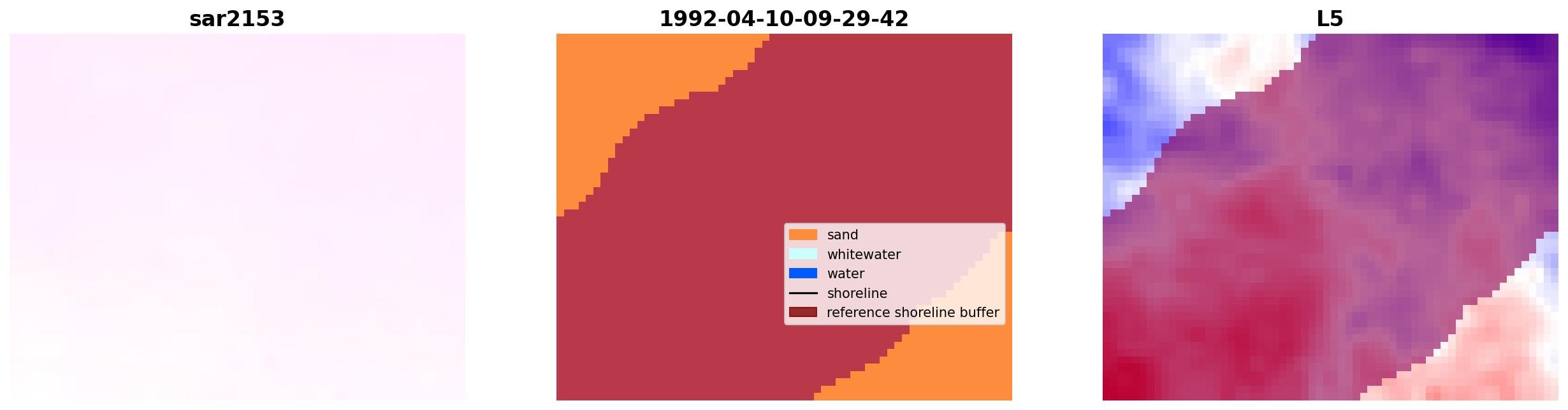 sar2153

1992-04-10-09-29-42

sand
whitewater
water
shoreline
reference shoreline buffer

L5